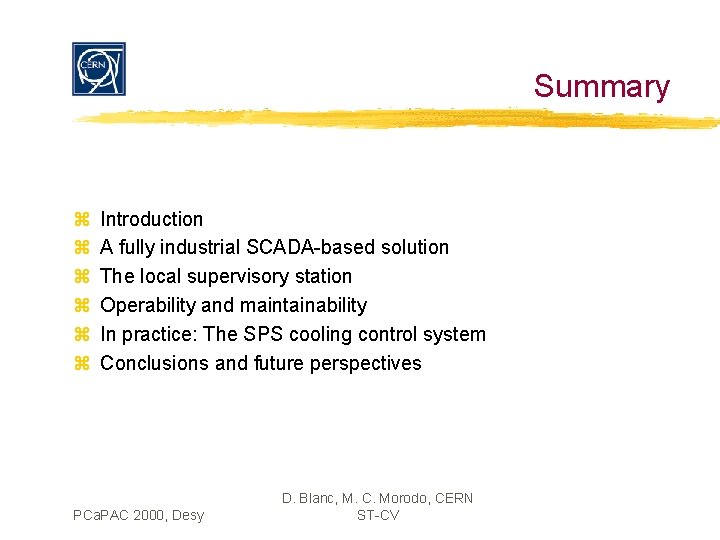 CERN

Summary

⌘ Introduction
⌘ A fully industrial SCADA-based solution
⌘ The local supervisory station
⌘ Operability and maintainability
⌘ In practice: The SPS cooling control system
⌘ Conclusions and future perspectives

PCaPAC 2000, Desy

D. Blanc, M. C. Morodo, CERN
ST-CV